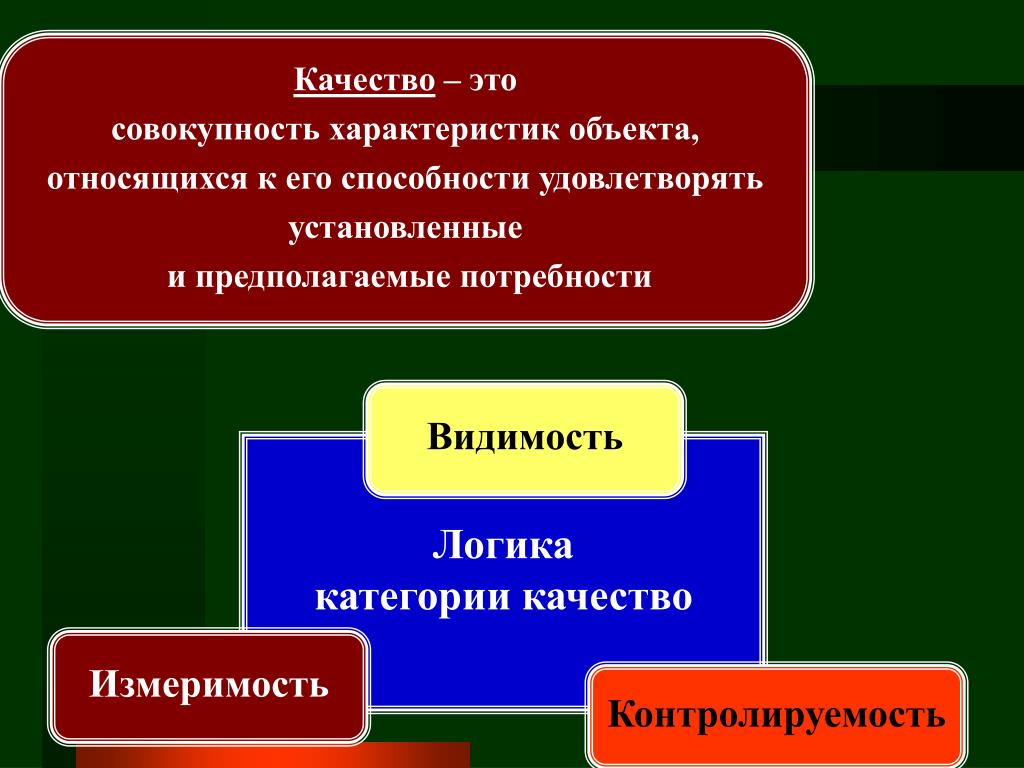 Качество – это
совокупность характеристик объекта,
относящихся к его способности удовлетворять
установленные
и предполагаемые потребности

Видимость

Логика
категории качество

Измеримость

Контролируемость